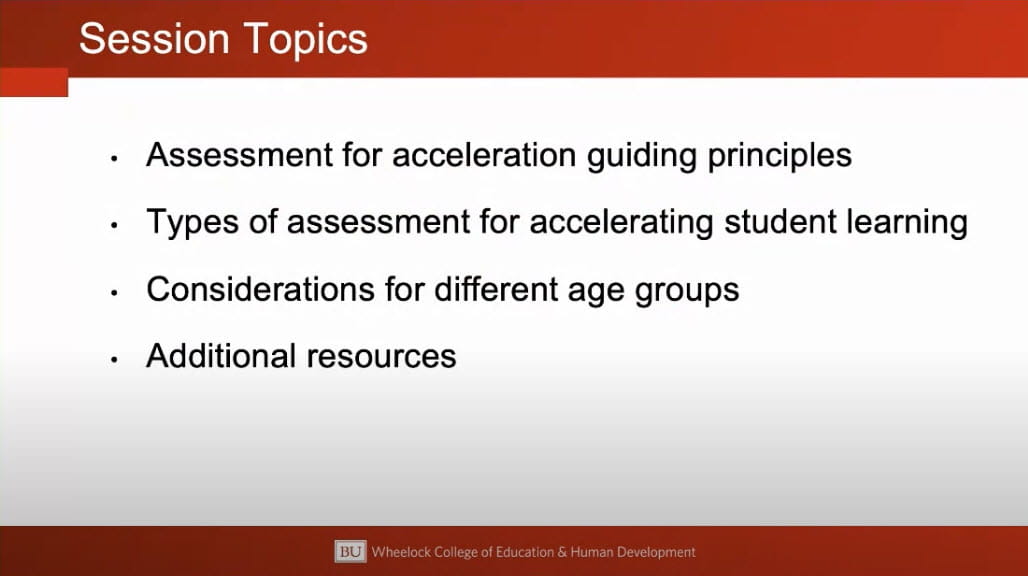 Session Topics

• Assessment for acceleration guiding principles
• Types of assessment for accelerating student learning
• Considerations for different age groups
• Additional resources

BU Wheelock College of Education & Human Development